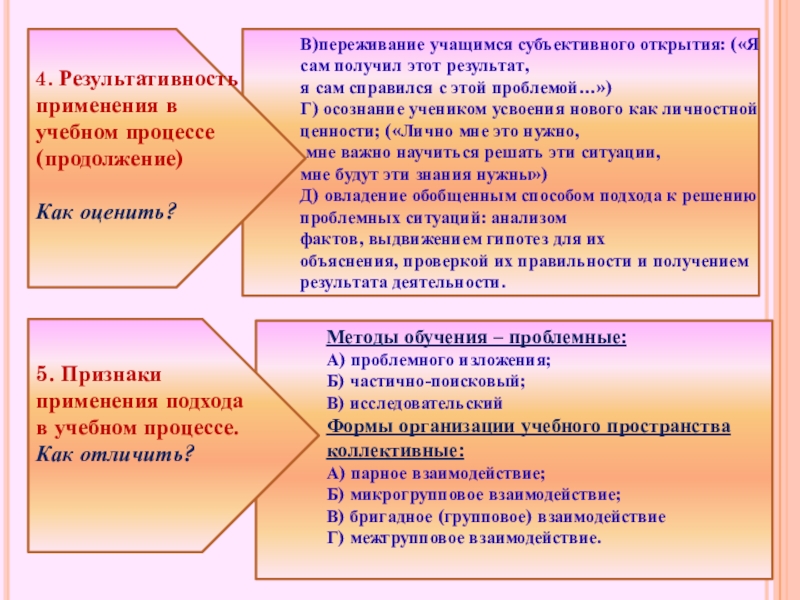 4. Результативность применения в учебном процессе (продолжение)

Как оценить?

В)переживание учащимся субъективного открытия: («Я сам получил этот результат, я сам справился с этой проблемой…»)
Г) осознание учеником усвоения нового как личностной ценности; («Лично мне это нужно, мне важно научиться решать эти ситуации, мне будут эти знания нужны»)
Д) овладение обобщенным способом подхода к решению проблемных ситуаций: анализом фактов, выдвижением гипотез для их объяснения, проверкой их правильности и получением результата деятельности.

5. Признаки применения подхода в учебном процессе. Как отличить?

Методы обучения – проблемные:
А) проблемного изложения;
Б) частично-поисковый;
В) исследовательский
Формы организации учебного пространства коллективные:
А) парное взаимодействие;
Б) микрогрупповое взаимодействие;
В) бригадное (групповое) взаимодействие
Г) межгрупповое взаимодействие.